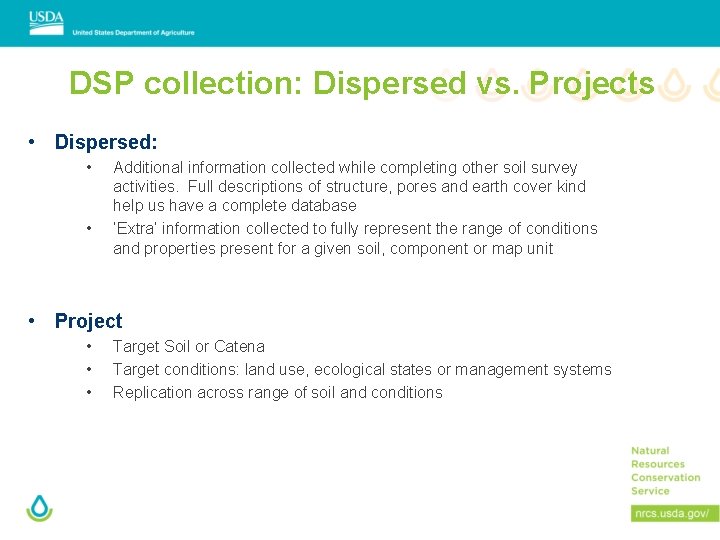 USDA
United States Department of Agriculture

DSP collection: Dispersed vs. Projects

• Dispersed:
  • Additional information collected while completing other soil survey activities. Full descriptions of structure, pores and earth cover kind help us have a complete database
  • 'Extra' information collected to fully represent the range of conditions and properties present for a given soil, component or map unit

• Project
  • Target Soil or Catena
  • Target conditions: land use, ecological states or management systems
  • Replication across range of soil and conditions

Natural Resources Conservation Service

nrcs.usda.gov/